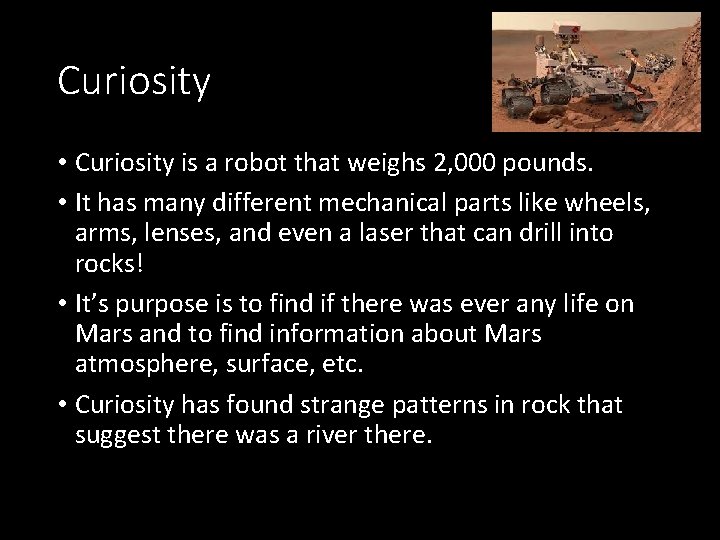 Curiosity

• Curiosity is a robot that weighs 2,000 pounds.
• It has many different mechanical parts like wheels, arms, lenses, and even a laser that can drill into rocks!
• It’s purpose is to find if there was ever any life on Mars and to find information about Mars atmosphere, surface, etc.
• Curiosity has found strange patterns in rock that suggest there was a river there.